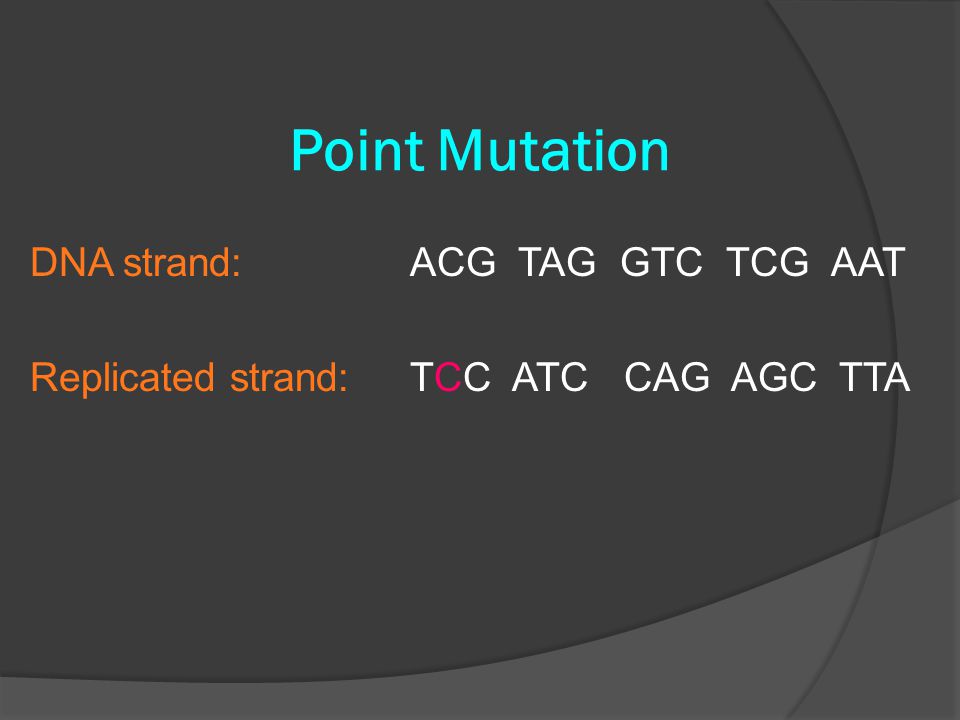 Point Mutation

DNA strand: ACG TAG GTC TCG AAT

Replicated strand: TCC ATC CAG AGC TTA